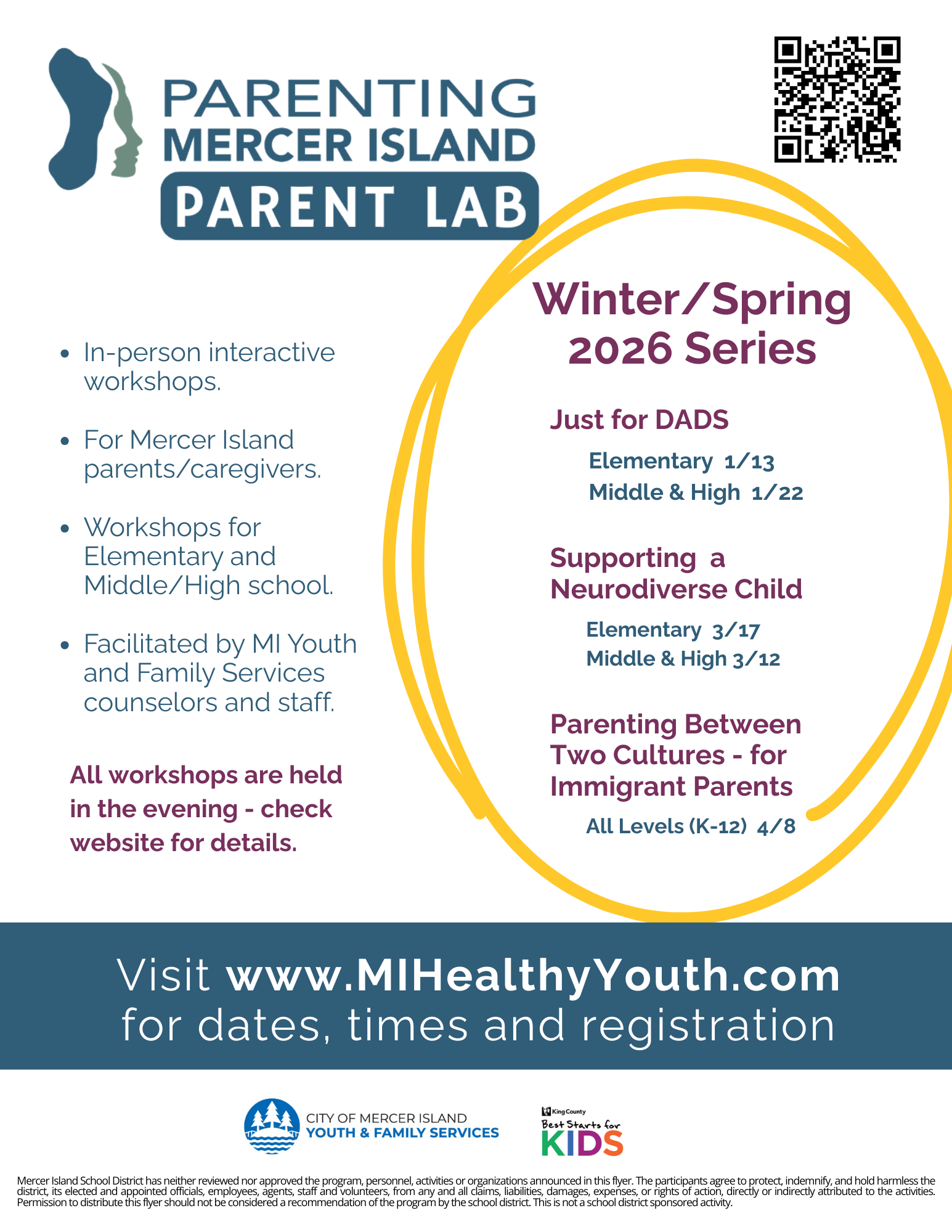 PARENTING MERCER ISLAND
PARENT LAB

- In-person interactive workshops.
- For Mercer Island parents/caregivers.
- Workshops for Elementary and Middle/High school.
- Facilitated by MI Youth and Family Services counselors and staff.

All workshops are held in the evening - check website for details.

Winter/Spring 2026 Series

Just for DADS

Elementary 1/13
Middle & High 1/22

Supporting a Neurodiverse Child

Elementary 3/17
Middle & High 3/12

Parenting Between Two Cultures - for Immigrant Parents

All Levels (K-12) 4/8

Visit www.MIHealthyYouth.com for dates, times and registration

CITY OF MERCER ISLAND
YOUTH & FAMILY SERVICES

King County
Best Starts for KIDS

Mercer Island School District has neither reviewed nor approved the program, personnel, activities or organizations announced in this flyer. The participants agree to protect, indemnify, and hold harmless the district, its elected and appointed officials, employees, agents, staff and volunteers, from any and all claims, liabilities, damages, expenses, or rights of action, directly or indirectly attributed to the activities. Permission to distribute this flyer should not be considered a recommendation of the program by the school district. This is not a school district sponsored activity.